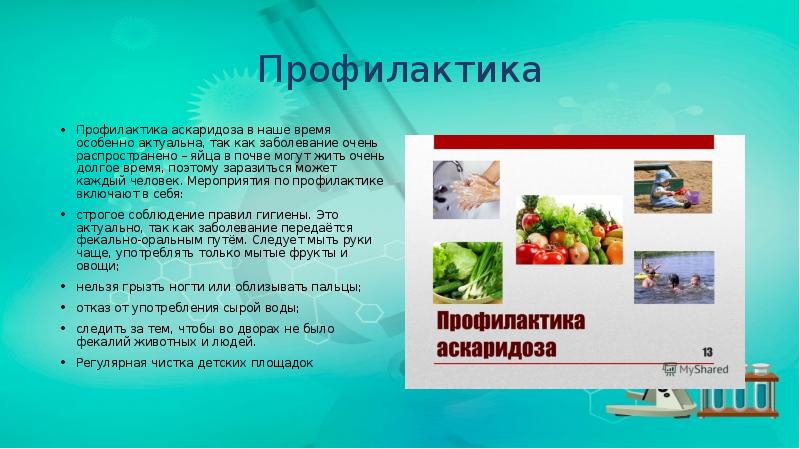 Профилактика

• Профилактика аскаридоза в наше время особенно актуальна, так как заболевание очень распространено – яйца в почве могут жить очень долгое время, поэтому заразиться может каждый человек. Мероприятия по профилактике включают в себя:

• строгое соблюдение правил гигиены. Это актуально, так как заболевание передаётся фекально-оральным путём. Следует мыть руки чаще, употреблять только мытые фрукты и овощи;

• нельзя грызть ногти или облизывать пальцы;

• отказ от употребления сырой воды;

• следить за тем, чтобы во дворах не было фекалий животных и людей.

• Регулярная чистка детских площадок

Профилактика аскаридоза

13

MyShared